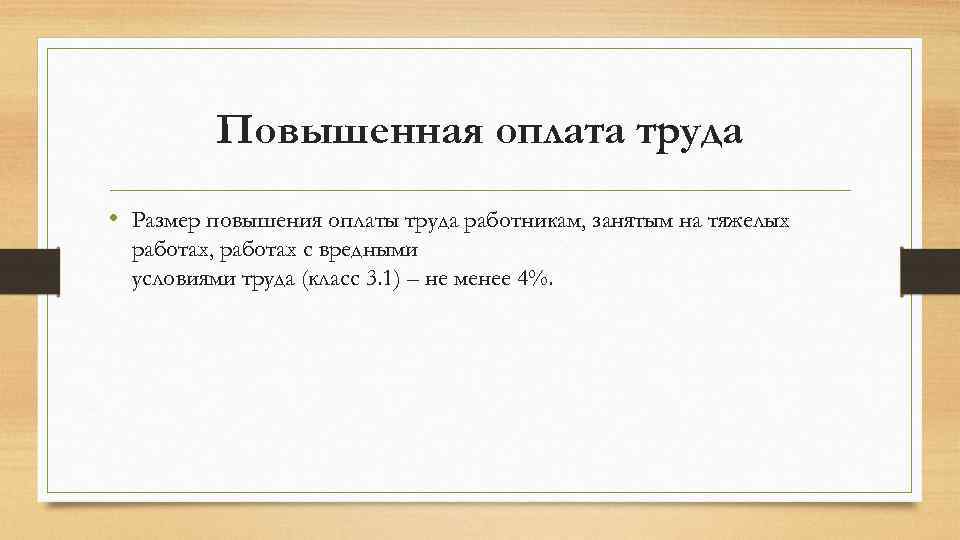 Повышенная оплата труда

• Размер повышения оплаты труда работникам, занятым на тяжелых работах, работах с вредными условиями труда (класс 3.1) – не менее 4%.